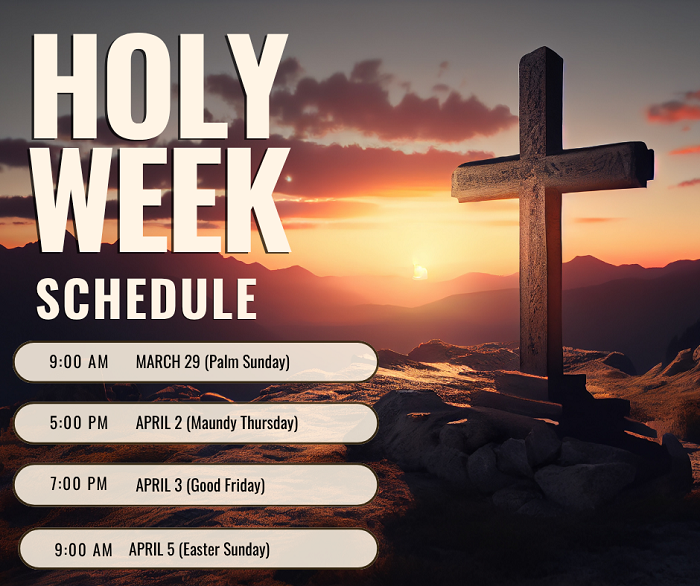 HOLY WEEK
SCHEDULE

9:00 AM MARCH 29 (Palm Sunday)

5:00 PM APRIL 2 (Maundy Thursday)

7:00 PM APRIL 3 (Good Friday)

9:00 AM APRIL 5 (Easter Sunday)